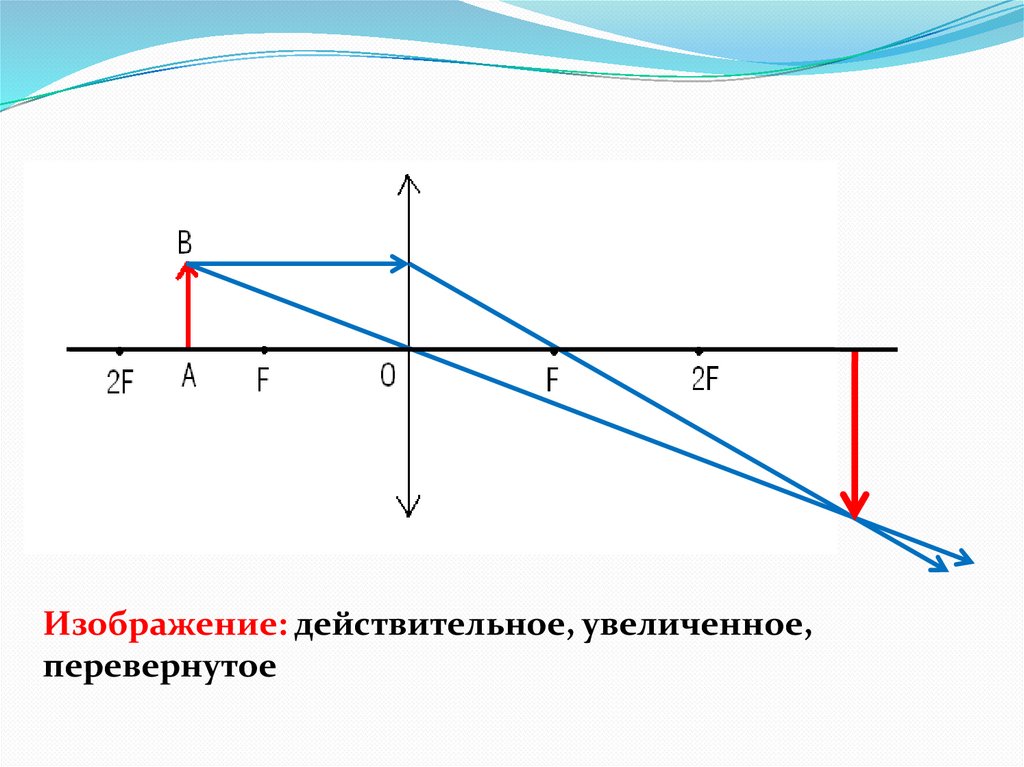 B

2F A F O F 2F

Изображение: действительное, увеличенное, перевернутое